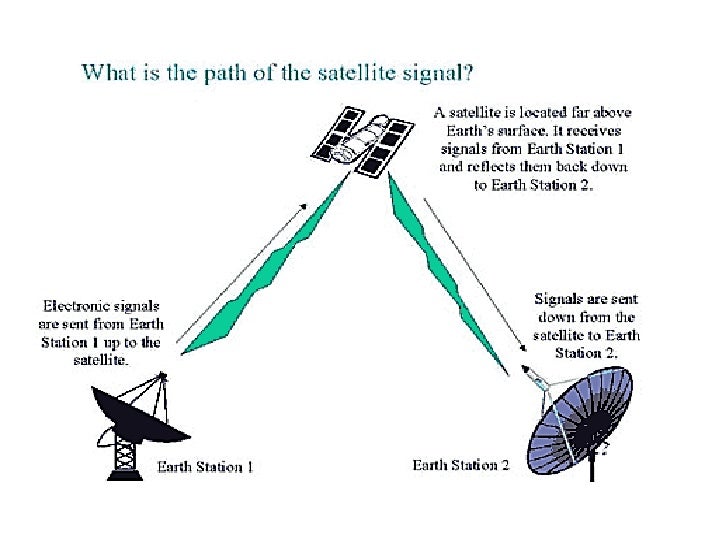 What is the path of the satellite signal?

A satellite is located far above Earth's surface. It receives signals from Earth Station 1 and reflects them back down to Earth Station 2.

Electronic signals are sent from Earth Station 1 up to the satellite.

Signals are sent down from the satellite to Earth Station 2.

Earth Station 1

Earth Station 2